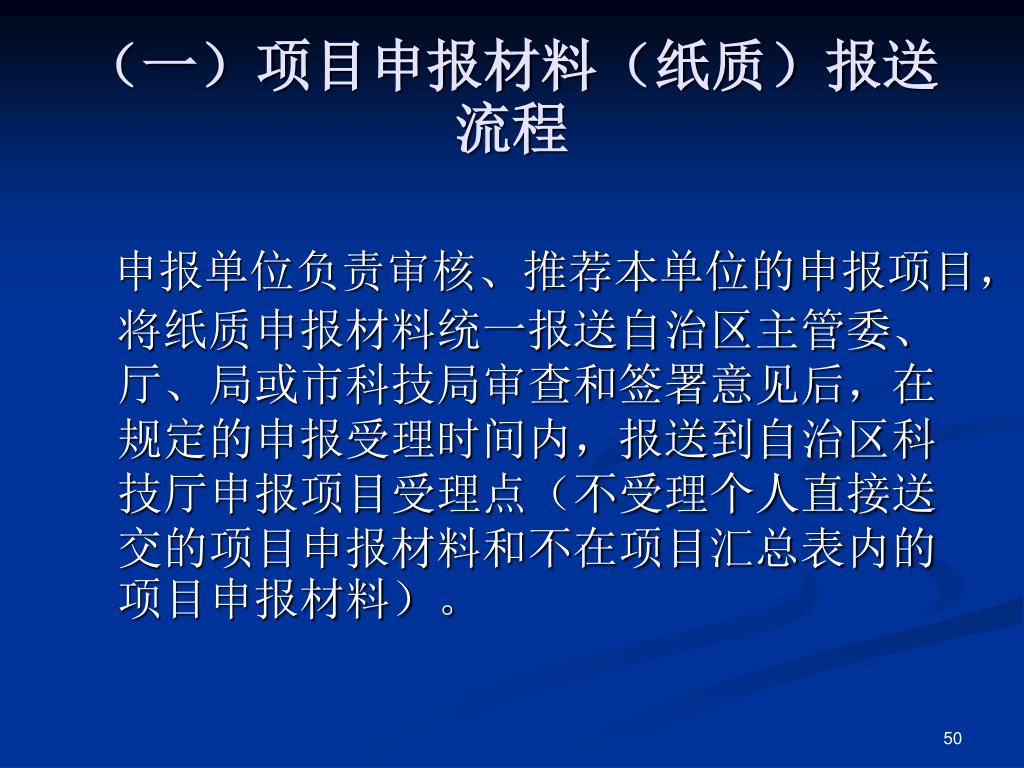 （一）项目申报材料（纸质）报送流程

申报单位负责审核、推荐本单位的申报项目，将纸质申报材料统一报送自治区主管委、厅、局或市科技局审查和签署意见后，在规定的申报受理时间内，报送到自治区科技厅申报项目受理点（不受理个人直接送交的项目申报材料和不在项目汇总表内的项目申报材料）。

50